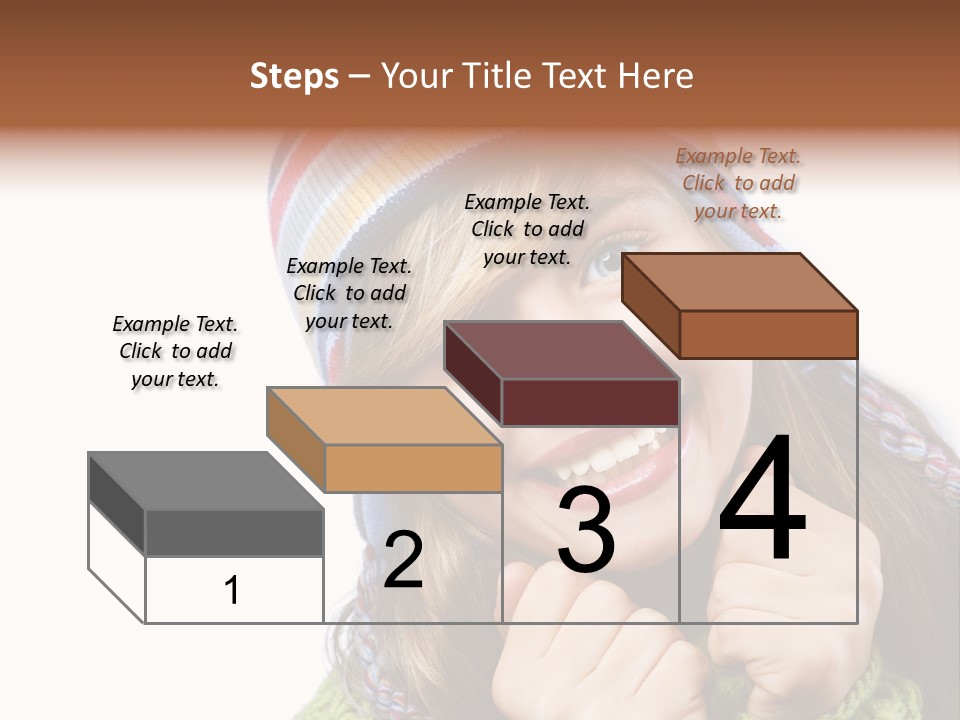 Steps – Your Title Text Here

Example Text. Click to add your text.

Example Text. Click to add your text.

Example Text. Click to add your text.

Example Text. Click to add your text.

1

2

3

4